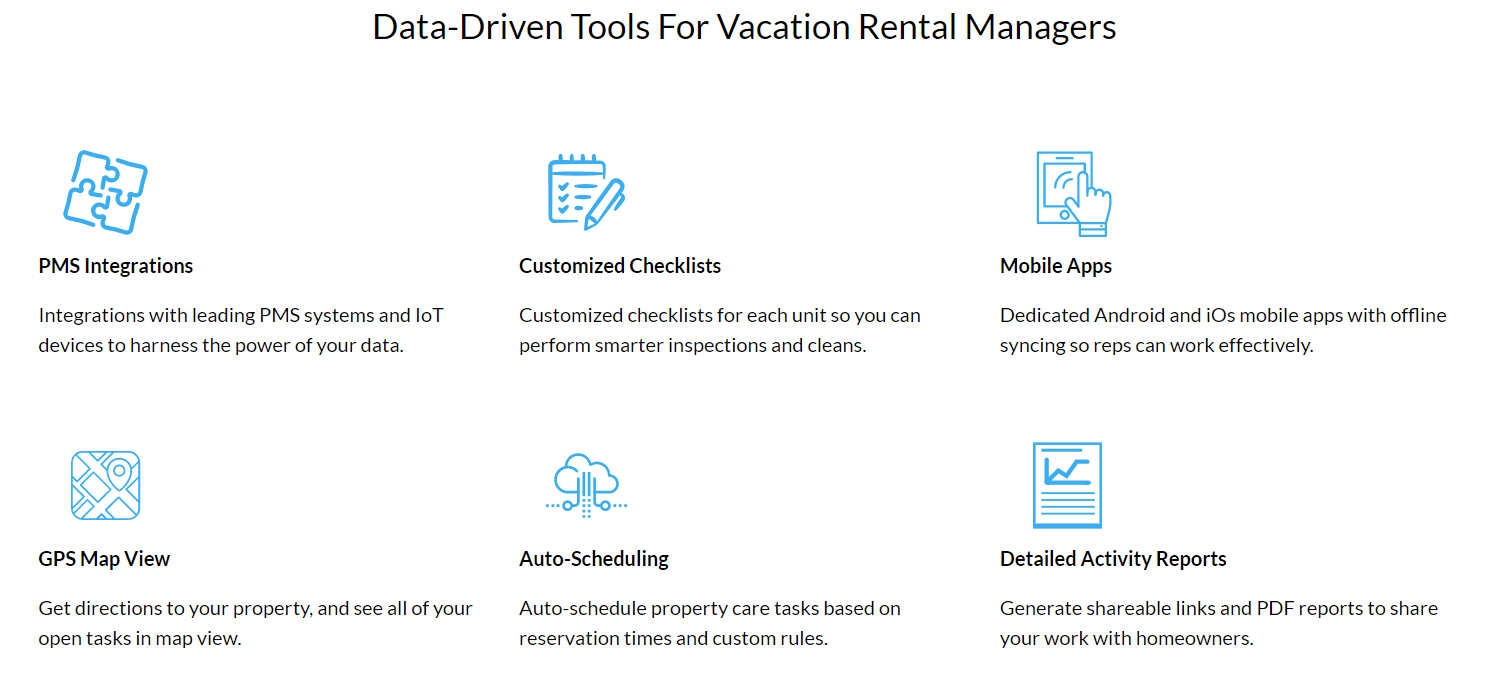 Data-Driven Tools For Vacation Rental Managers

PMS Integrations

Integrations with leading PMS systems and IoT devices to harness the power of your data.

Customized Checklists

Customized checklists for each unit so you can perform smarter inspections and cleans.

Mobile Apps

Dedicated Android and iOs mobile apps with offline syncing so reps can work effectively.

GPS Map View

Get directions to your property, and see all of your open tasks in map view.

Auto-Scheduling

Auto-schedule property care tasks based on reservation times and custom rules.

Detailed Activity Reports

Generate shareable links and PDF reports to share your work with homeowners.